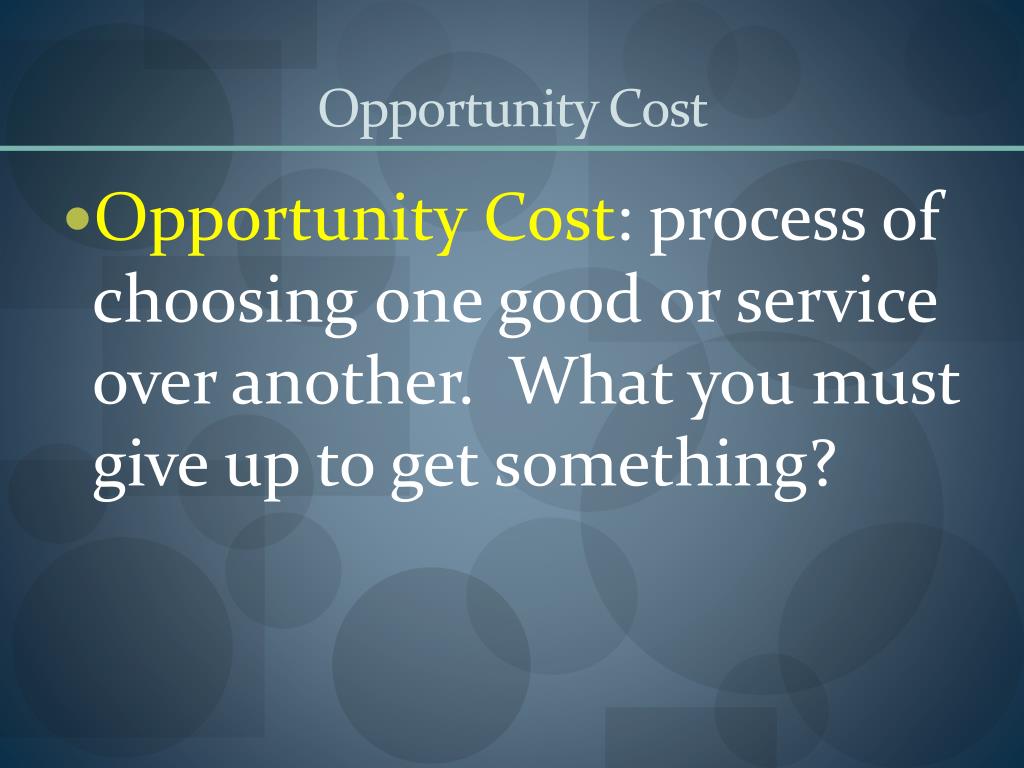 Opportunity Cost

• Opportunity Cost: process of choosing one good or service over another.  What you must give up to get something?